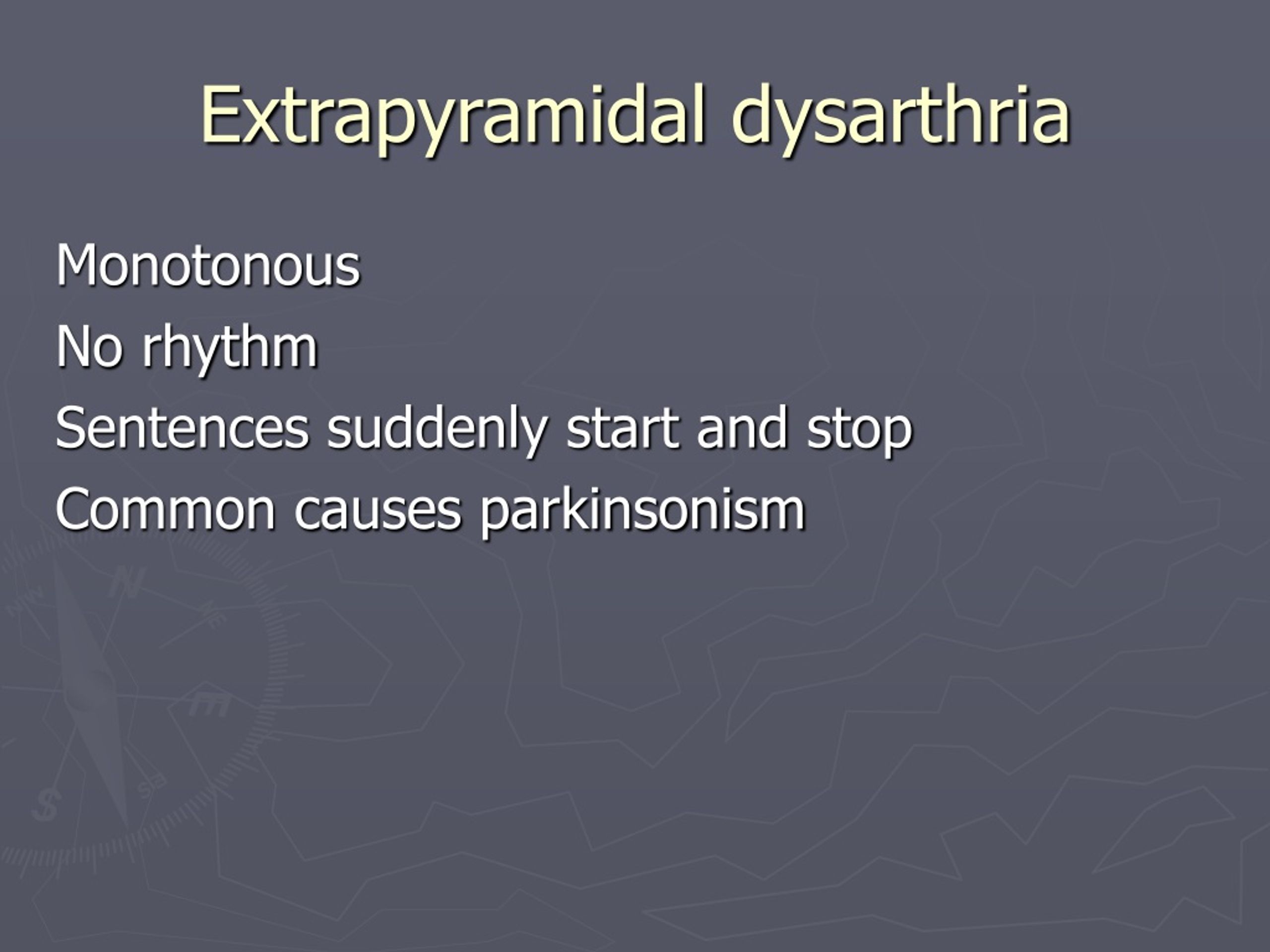 Extrapyramidal dysarthria

Monotonous

No rhythm

Sentences suddenly start and stop

Common causes parkinsonism